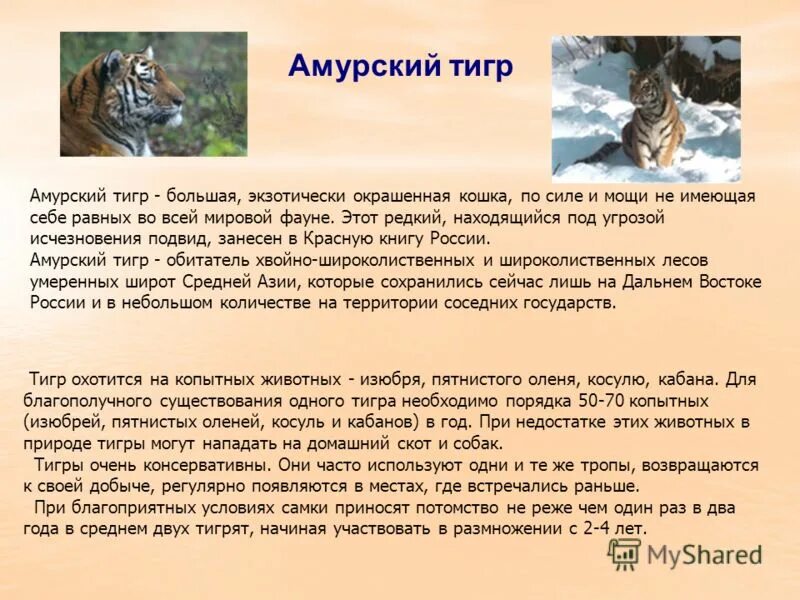 Амурский тигр

Амурский тигр - большая, экзотически окрашенная кошка, по силе и мощи не имеющая себе равных во всей мировой фауне. Этот редкий, находящийся под угрозой исчезновения подвид, занесен в Красную книгу России.
Амурский тигр - обитатель хвойно-широколиственных и широколиственных лесов умеренных широт Средней Азии, которые сохранились сейчас лишь на Дальнем Востоке России и в небольшом количестве на территории соседних государств.

Тигр охотится на копытных животных - изюбря, пятнистого оленя, косулю, кабана. Для благополучного существования одного тигра необходимо порядка 50-70 копытных (изюбрей, пятнистых оленей, косуль и кабанов) в год. При недостатке этих животных в природе тигры могут нападать на домашний скот и собак.
Тигры очень консервативны. Они часто используют одни и те же тропы, возвращаются к своей добыче, регулярно появляются в местах, где встречались раньше.
При благоприятных условиях самки приносят потомство не реже чем один раз в два года в среднем двух тигрят, начиная участвовать в размножении с 2-4 лет.

MyShared